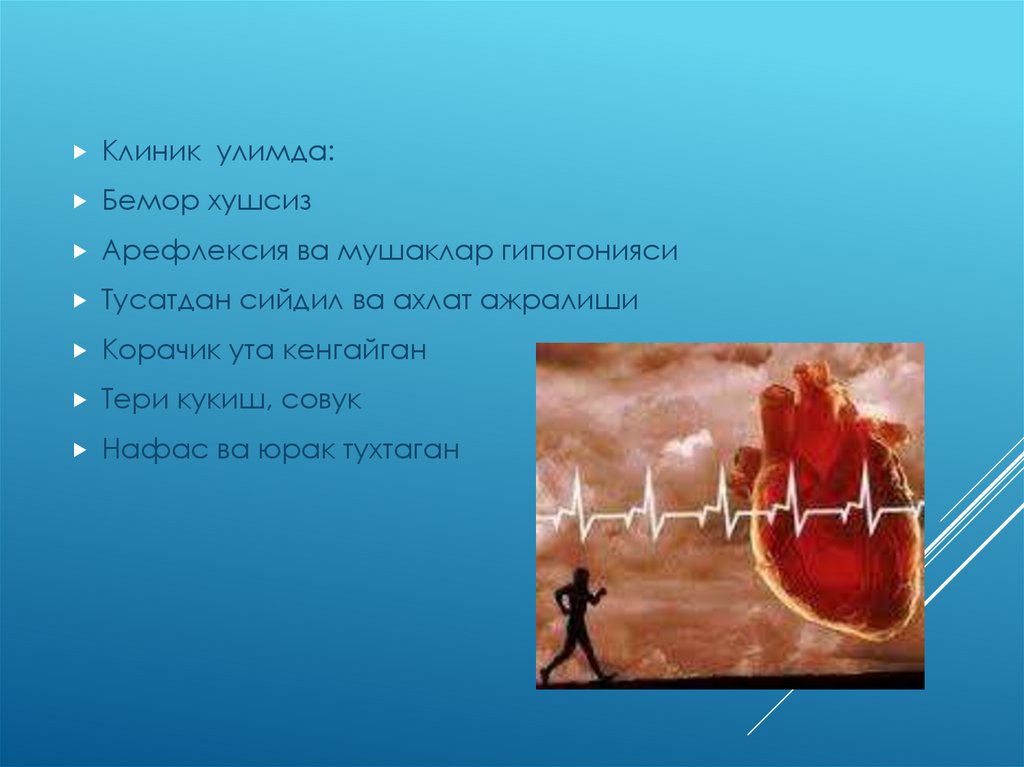 Клиник улимда:
Бемор хушсиз
Арефлексия ва мушаклар гипотонияси
Тусатдан сийдил ва ахлат ажралиши
Корачик ута кенгайган
Тери кукиш, совук
Нафас ва юрак тухтаган